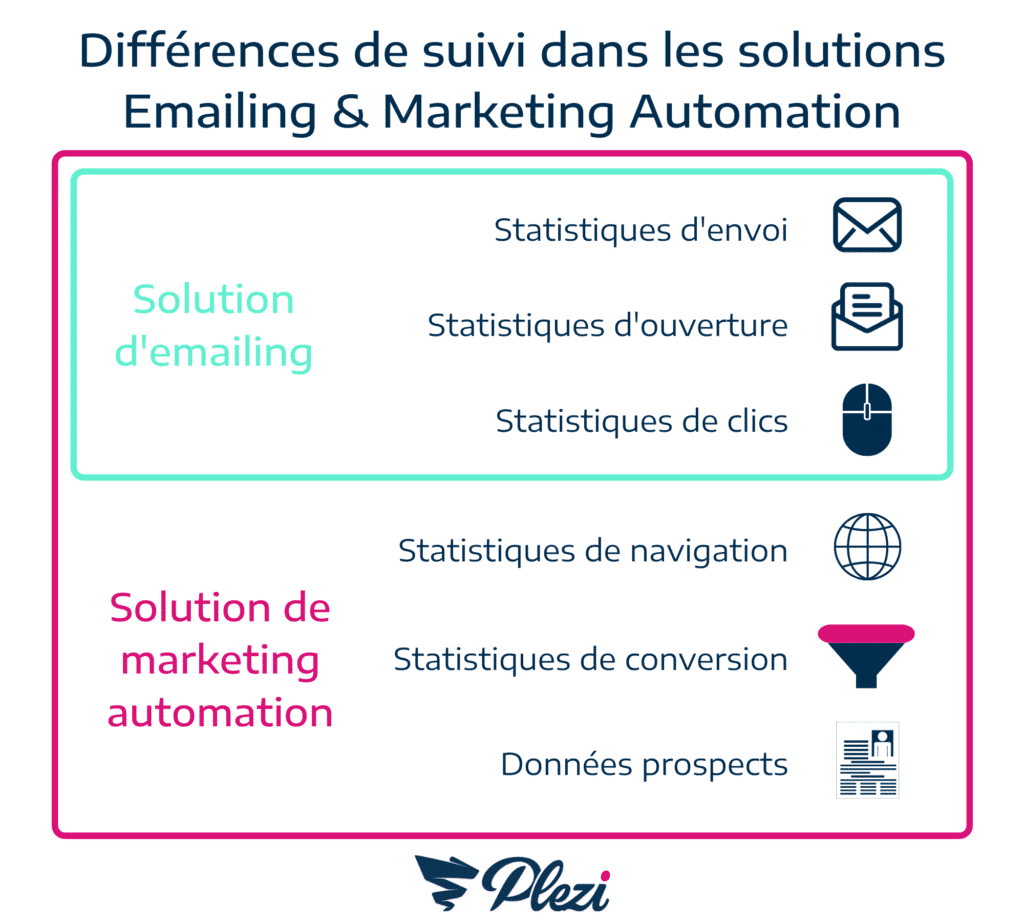 Différences de suivi dans les solutions Emailing & Marketing Automation

Solution d'emailing

Statistiques d'envoi

Statistiques d'ouverture

Statistiques de clics

Solution de marketing automation

Statistiques de navigation

Statistiques de conversion

Données prospects

Plezi